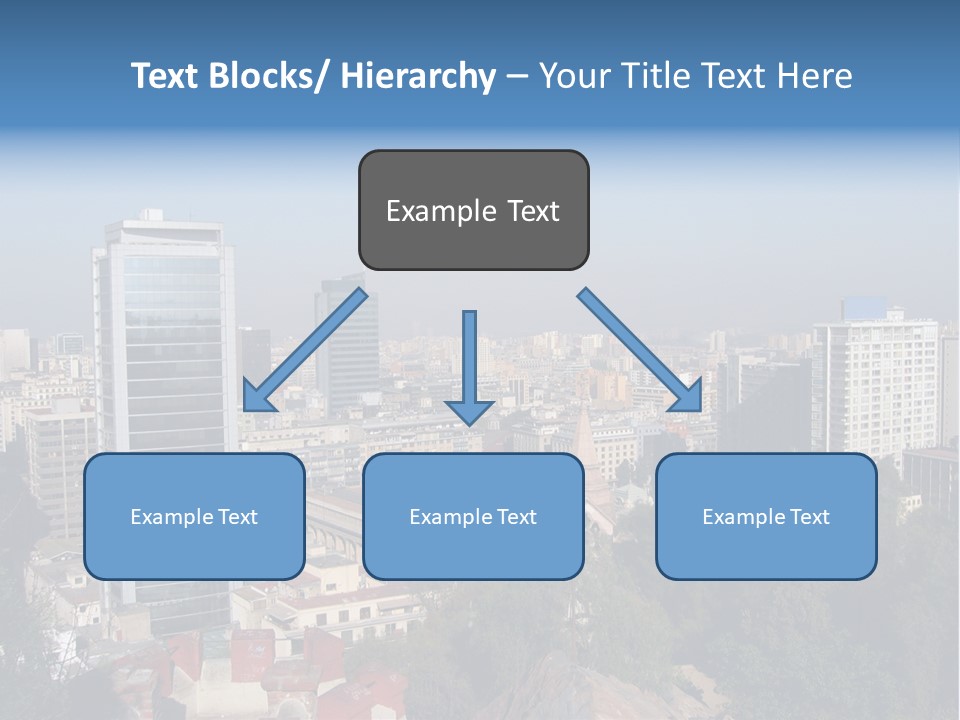 Text Blocks/ Hierarchy – Your Title Text Here

Example Text

Example Text

Example Text

Example Text